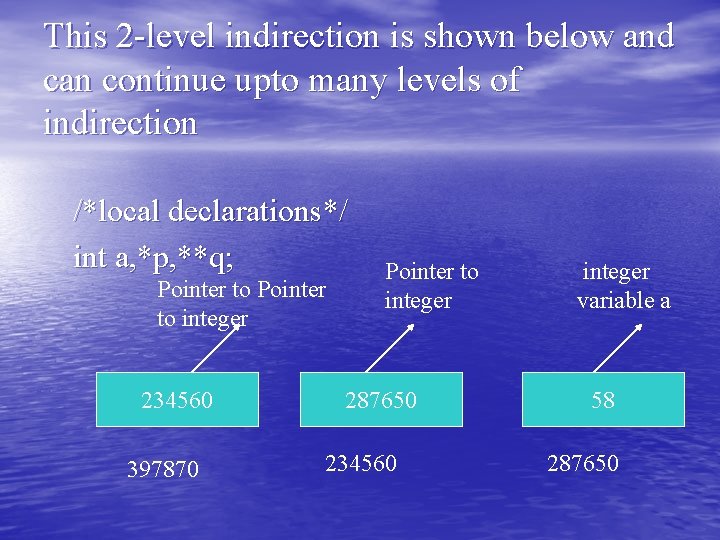 This 2-level indirection is shown below and can continue upto many levels of indirection

/*local declarations*/

int a,*p,**q;

Pointer to Pointer to integer

Pointer to integer

integer variable a

234560

287650

58

397870

234560

287650